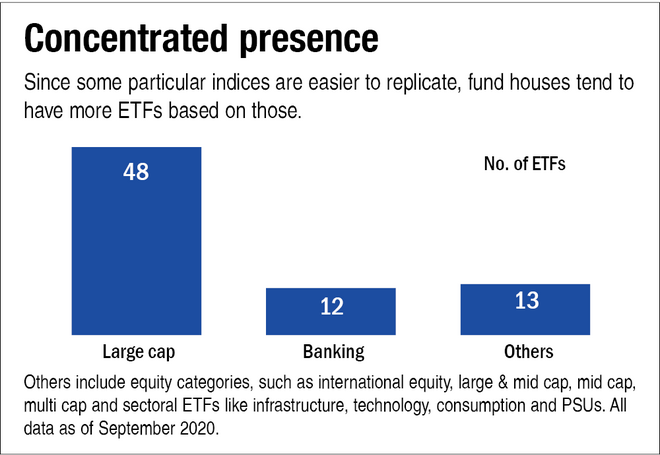 Concentrated presence

Since some particular indices are easier to replicate, fund houses tend to have more ETFs based on those.

No. of ETFs

48

12

13

Large cap

Banking

Others

Others include equity categories, such as international equity, large & mid cap, mid cap, multi cap and sectoral ETFs like infrastructure, technology, consumption and PSUs. All data as of September 2020.